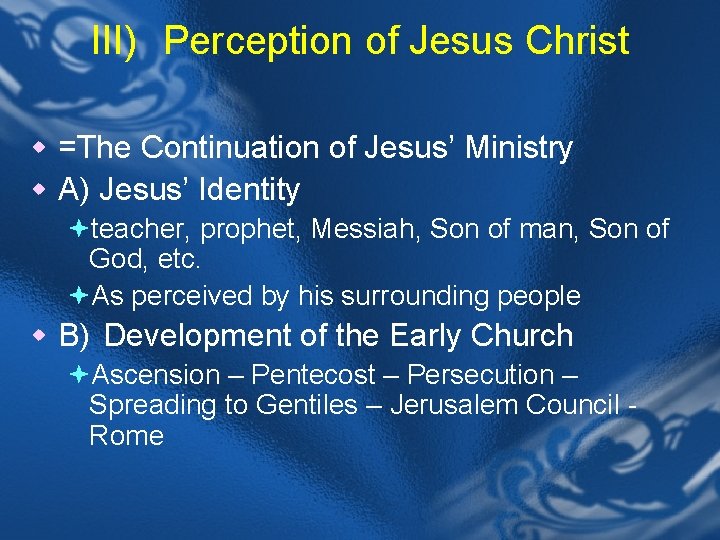 III) Perception of Jesus Christ

=The Continuation of Jesus’ Ministry

A) Jesus’ Identity

teacher, prophet, Messiah, Son of man, Son of God, etc.

As perceived by his surrounding people

B) Development of the Early Church

Ascension – Pentecost – Persecution – Spreading to Gentiles – Jerusalem Council - Rome